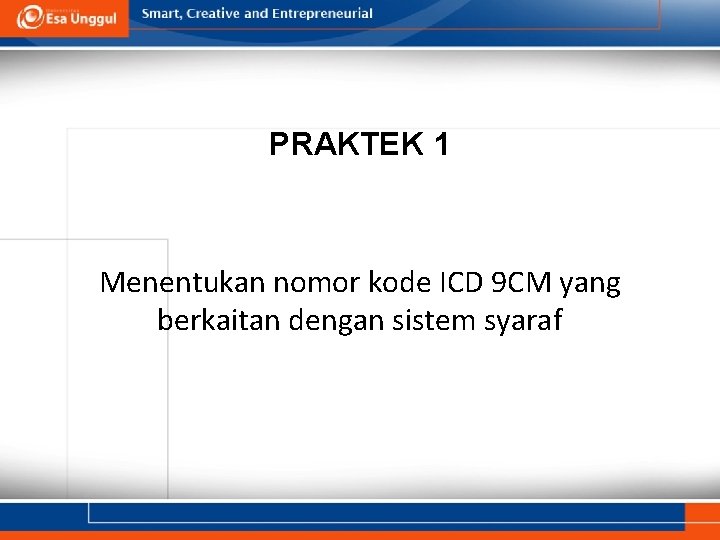 Esa Unggul

Smart, Creative and Entrepreneurial

PRAKTEK 1

Menentukan nomor kode ICD 9CM yang berkaitan dengan sistem syaraf